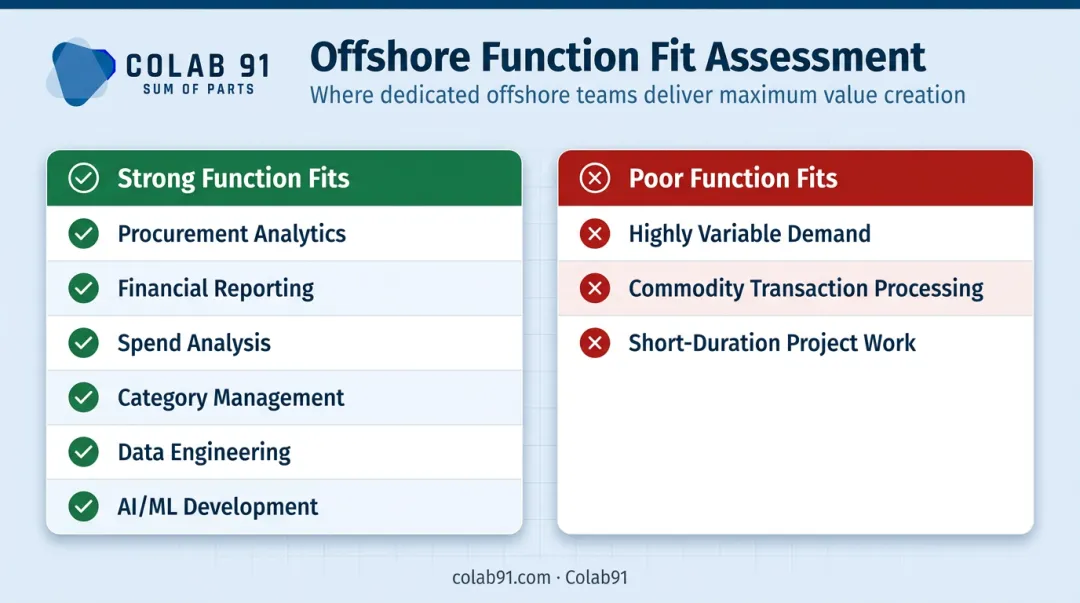 COLAB 91
SUM OF PARTS

Offshore Function Fit Assessment
Where dedicated offshore teams deliver maximum value creation

Strong Function Fits
Procurement Analytics
Financial Reporting
Spend Analysis
Category Management
Data Engineering
AI/ML Development

Poor Function Fits
Highly Variable Demand
Commodity Transaction Processing
Short-Duration Project Work

colab91.com · Colab91